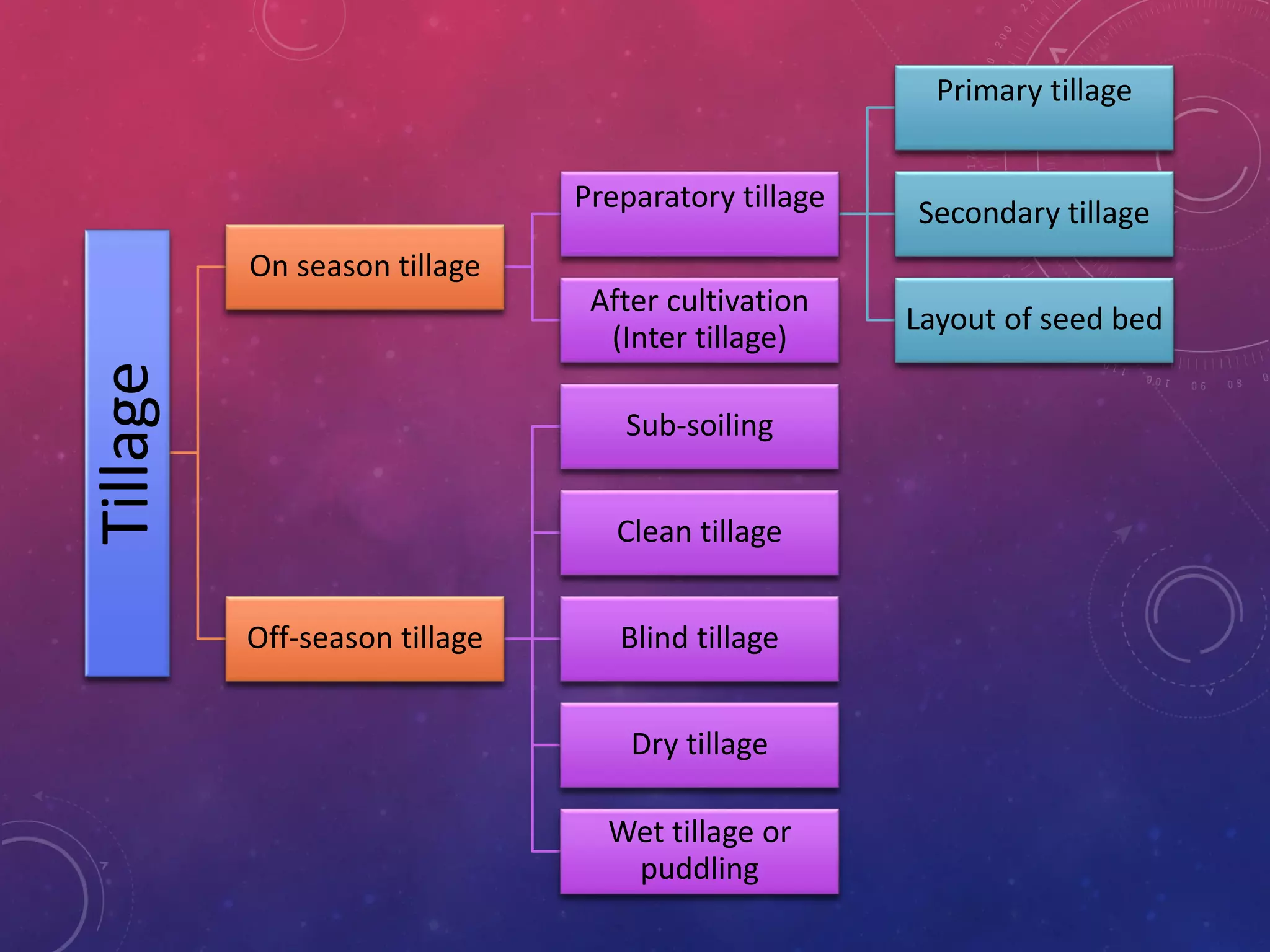 Tillage

On season tillage

Preparatory tillage

Primary tillage

Secondary tillage

Layout of seed bed

After cultivation (Inter tillage)

Off-season tillage

Sub-soiling

Clean tillage

Blind tillage

Dry tillage

Wet tillage or puddling